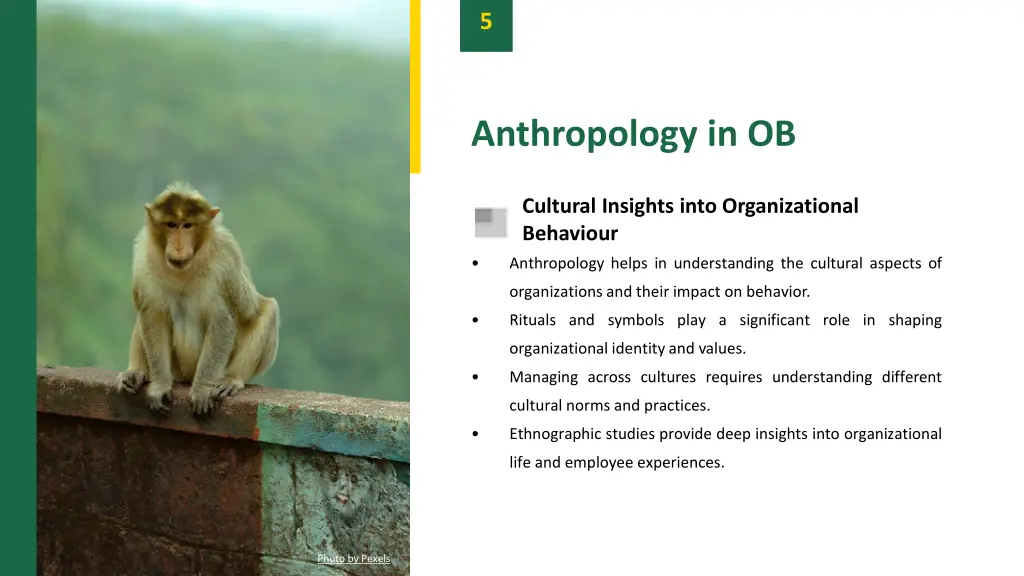 5

Anthropology in OB

Cultural Insights into Organizational Behaviour

• Anthropology helps in understanding the cultural aspects of organizations and their impact on behavior.
• Rituals and symbols play a significant role in shaping organizational identity and values.
• Managing across cultures requires understanding different cultural norms and practices.
• Ethnographic studies provide deep insights into organizational life and employee experiences.

Photo by Pexels